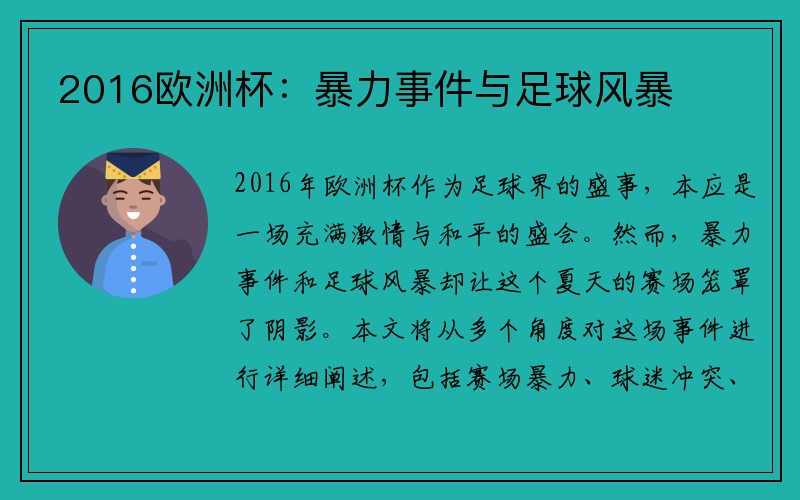 2016欧洲杯：暴力事件与足球风暴

2016年欧洲杯作为足球界的盛事，本应是一场充满激情与和平的盛会。然而，暴力事件和足球风暴却让这个夏天的赛场笼罩了阴影。本文将从多个角度对这场事件进行详细阐述，包括赛场暴力、球迷冲突、